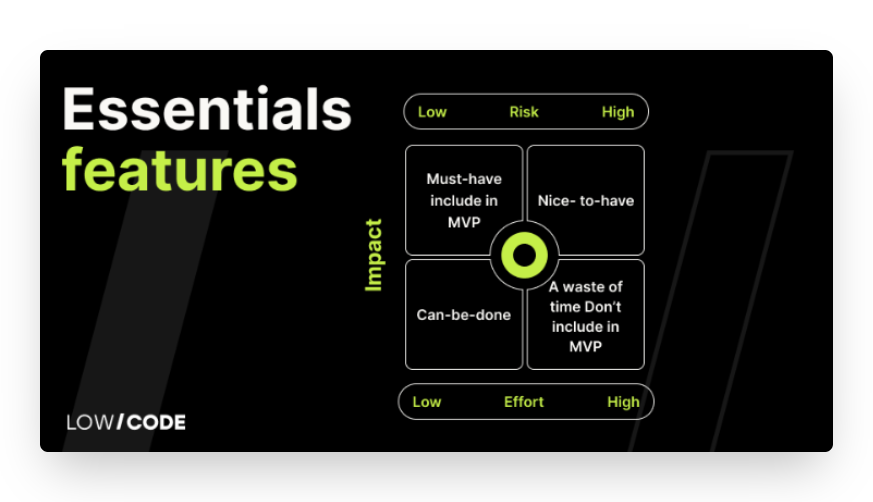 Essentials features

Low Risk High

Impact

Must-have include in MVP

Nice- to-have

Can-be-done

A waste of time Don't include in MVP

Low Effort High

LOW/CODE